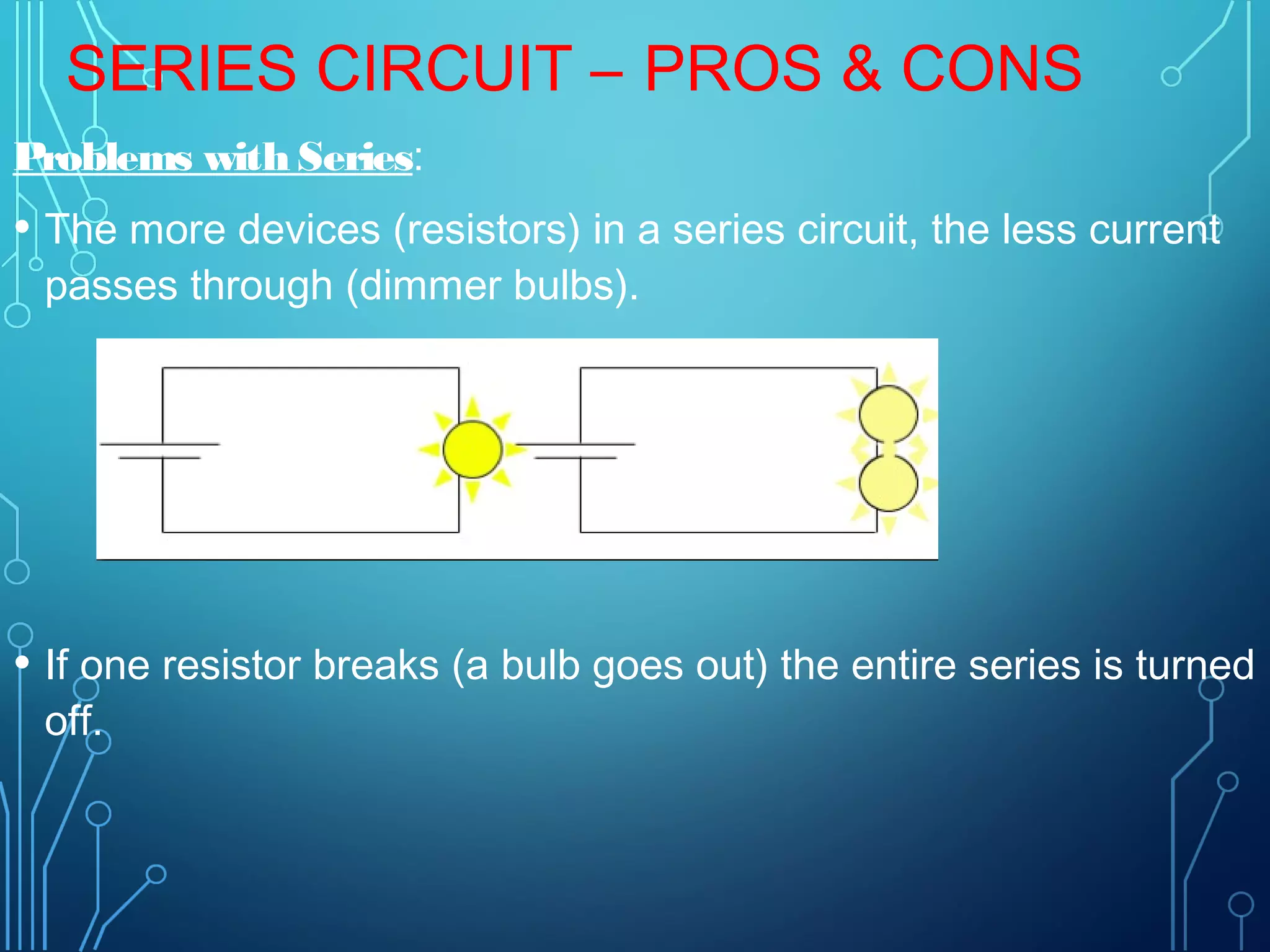 SERIES CIRCUIT – PROS & CONS

Problems with Series:

• The more devices (resistors) in a series circuit, the less current passes through (dimmer bulbs).

• If one resistor breaks (a bulb goes out) the entire series is turned off.